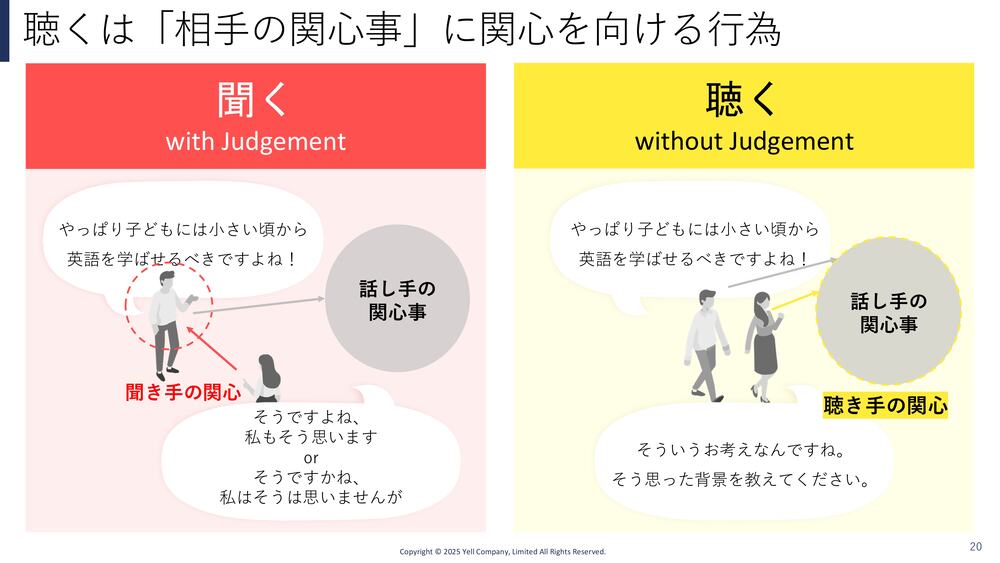 聴くは「相手の関心事」に関心を向ける行為

聞く
with Judgement

やっぱり子どもには小さい頃から英語を学ばせるべきですよね！

話し手の関心事

聞き手の関心

そうですよね、
私もそう思います
or
そうですかね、
私はそうは思いませんが

聴く
without Judgement

やっぱり子どもには小さい頃から英語を学ばせるべきですよね！

話し手の関心事

聴き手の関心

そういうお考えなんですね。
そう思った背景を教えてください。

Copyright © 2025 Yell Company, Limited All Rights Reserved.

20